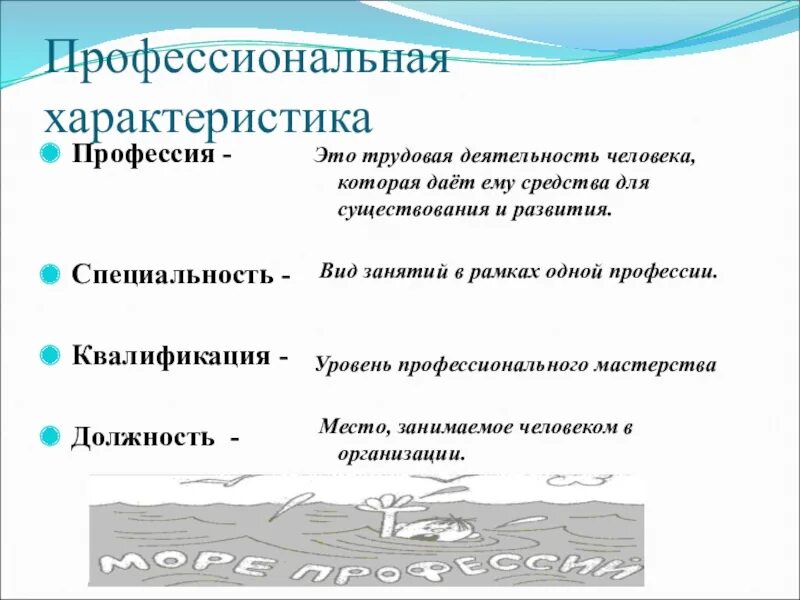 Профессиональная характеристика

Профессия - Это трудовая деятельность человека, которая даёт ему средства для существования и развития.

Специальность - Вид занятий в рамках одной профессии.

Квалификация - Уровень профессионального мастерства

Должность - Место, занимаемое человеком в организации.

МОРЕ ПРОФЕССИЙ